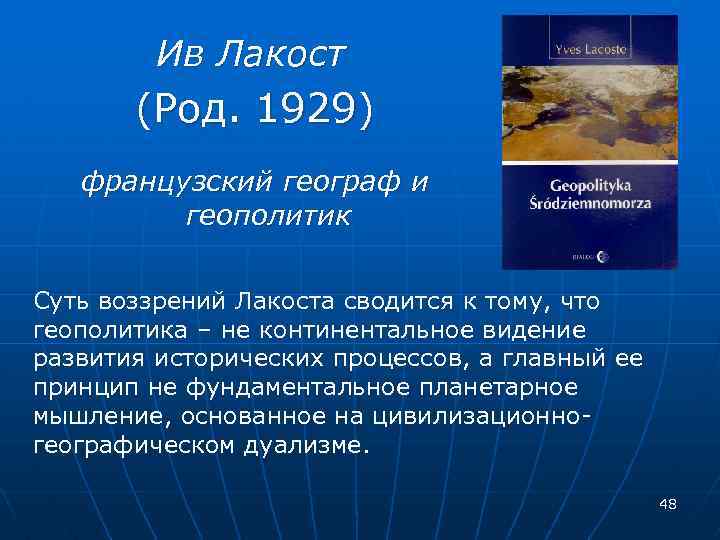 Ив Лакост
(Род. 1929)

французский географ и геополитик

Yves Lacoste

Geopolityka Śródziemnomorza

DIALOG

Суть воззрений Лакоста сводится к тому, что геополитика – не континентальное видение развития исторических процессов, а главный ее принцип не фундаментальное планетарное мышление, основанное на цивилизационно-географическом дуализме.

48